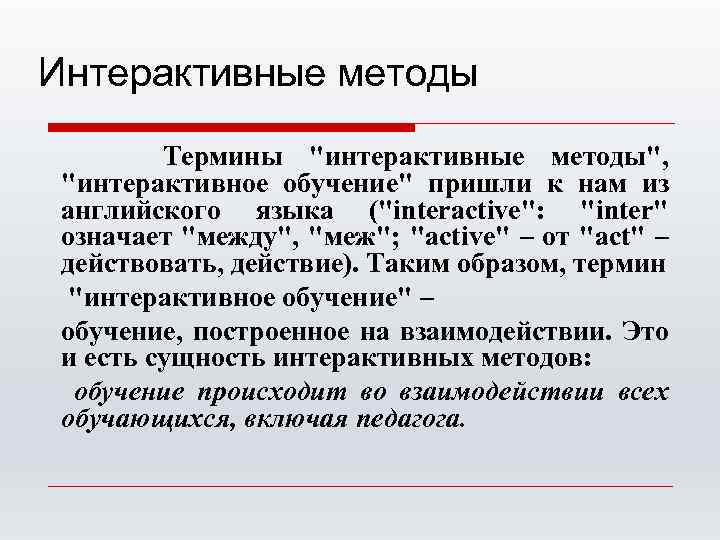 Интерактивные методы

Термины "интерактивные методы", "интерактивное обучение" пришли к нам из английского языка ("interactive": "inter" означает "между", "меж"; "active" – от "act" – действовать, действие). Таким образом, термин

"интерактивное обучение" –

обучение, построенное на взаимодействии. Это и есть сущность интерактивных методов:

обучение происходит во взаимодействии всех обучающихся, включая педагога.